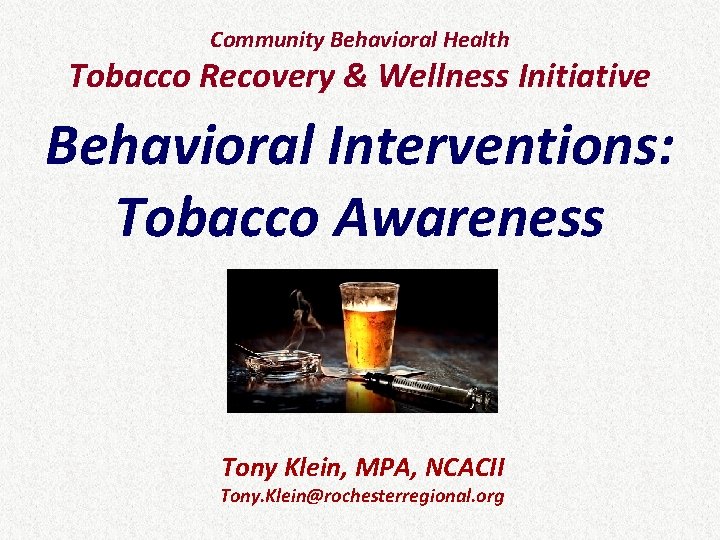 Community Behavioral Health
Tobacco Recovery & Wellness Initiative

Behavioral Interventions: Tobacco Awareness

Tony Klein, MPA, NCACII
Tony.Klein@rochesterregional.org